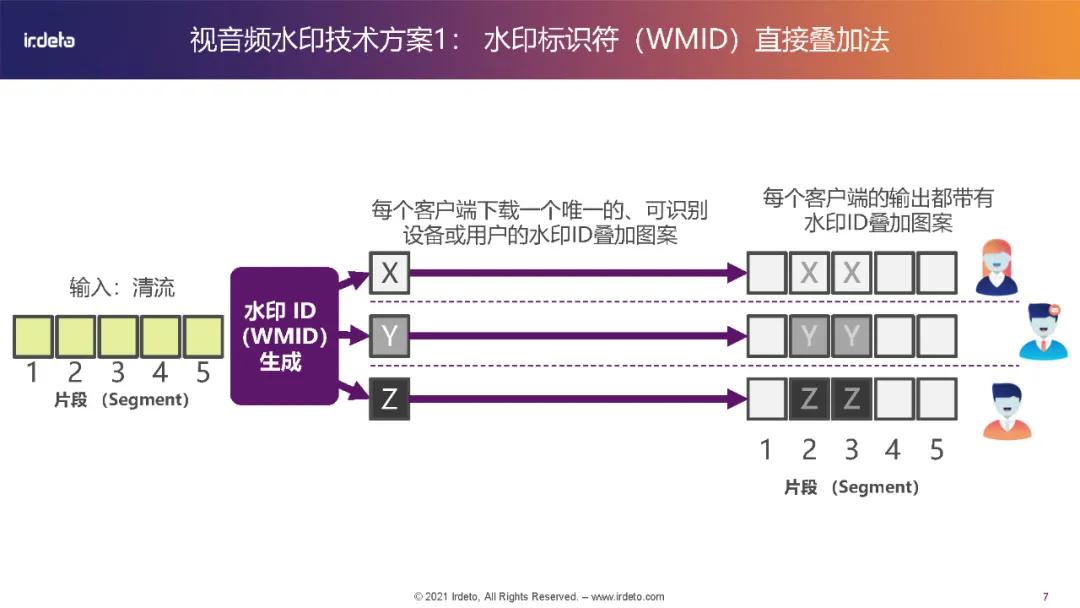 irdeto

视音频水印技术方案1： 水印标识符（WMID）直接叠加法

输入：清流

1 2 3 4 5

片段 （Segment）

水印 ID (WMID) 生成

每个客户端下载一个唯一的、可识别设备或用户的水印ID叠加图案

X

Y

Z

每个客户端的输出都带有水印ID叠加图案

X X

Y Y

Z Z

1 2 3 4 5

片段 （Segment）

© 2021 Irdeto, All Rights Reserved. – www.irdeto.com

7